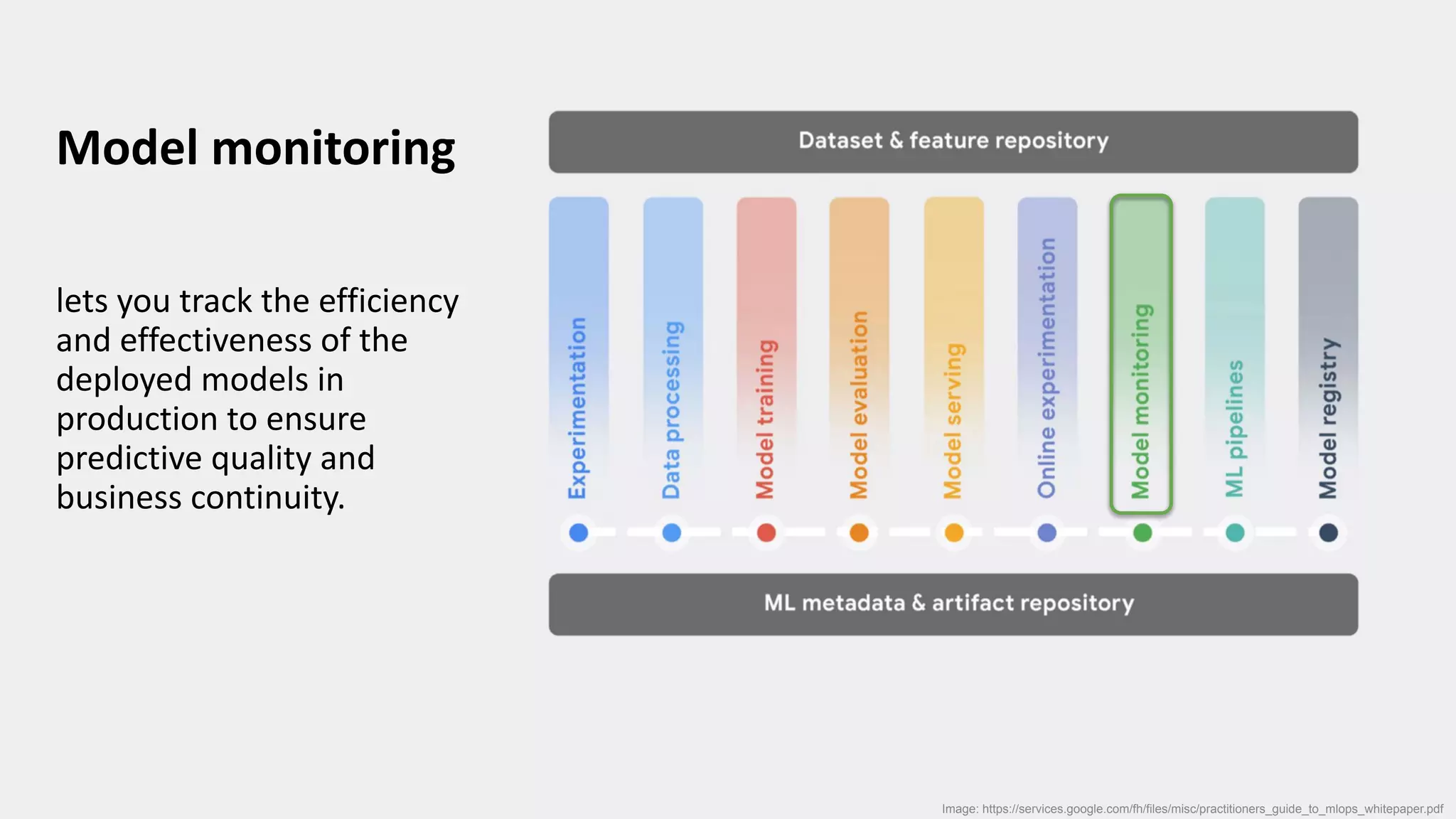 Model monitoring

lets you track the efficiency and effectiveness of the deployed models in production to ensure predictive quality and business continuity.

Dataset & feature repository

Experimentation

Data processing

Model training

Model evaluation

Model serving

Online experimentation

Model monitoring

ML pipelines

Model registry

ML metadata & artifact repository

Image: https://services.google.com/fh/files/misc/practitioners_guide_to_mlops_whitepaper.pdf